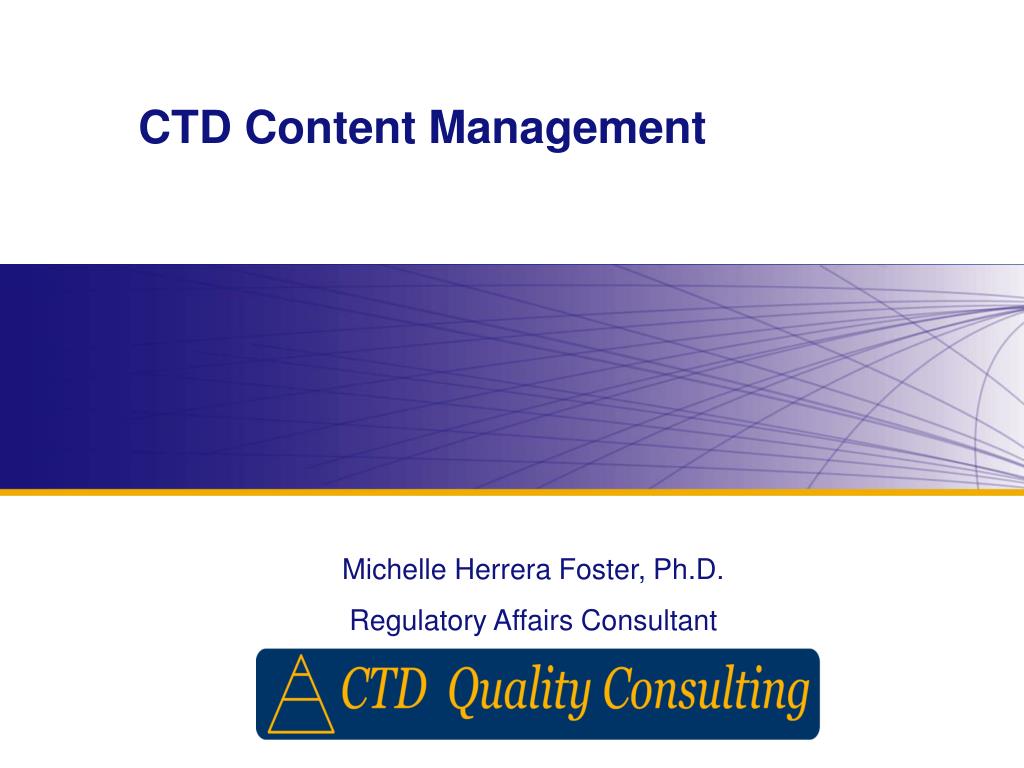 CTD Content Management

Michelle Herrera Foster, Ph.D.

Regulatory Affairs Consultant

CTD Quality Consulting